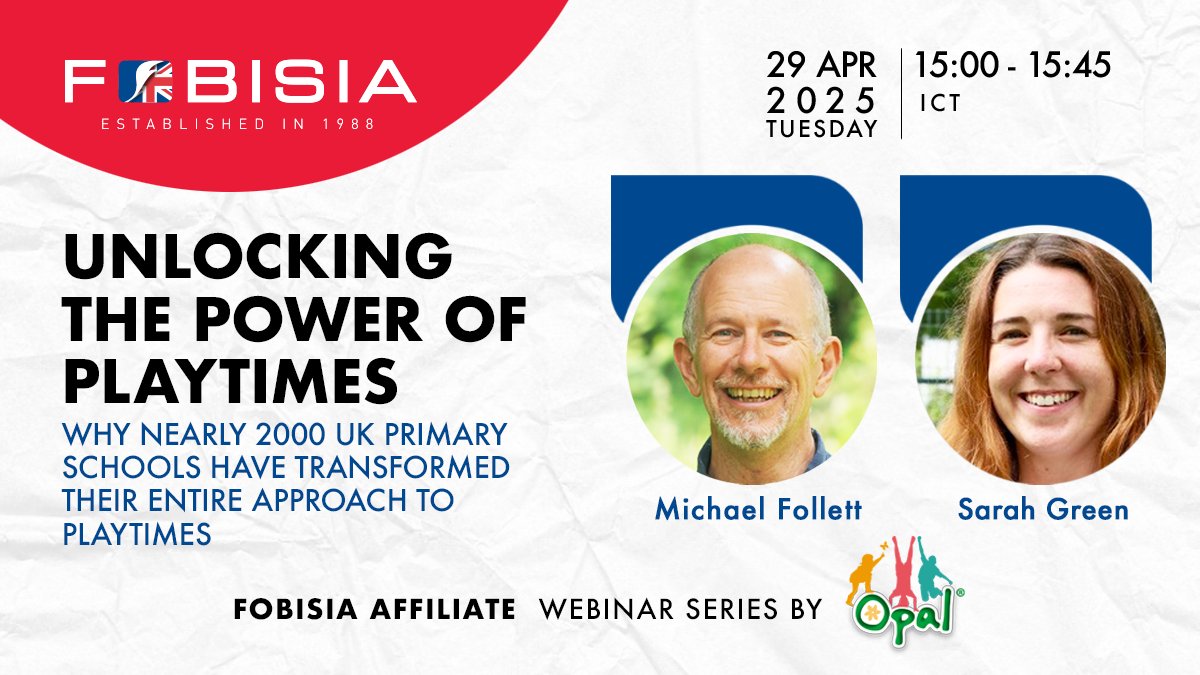 FOBISIA
ESTABLISHED IN 1988

29 APR 2025 TUESDAY

15:00 - 15:45 ICT

UNLOCKING THE POWER OF PLAYTIMES

WHY NEARLY 2000 UK PRIMARY SCHOOLS HAVE TRANSFORMED THEIR ENTIRE APPROACH TO PLAYTIMES

Michael Follett

Sarah Green

FOBISIA AFFILIATE WEBINAR SERIES BY Opal